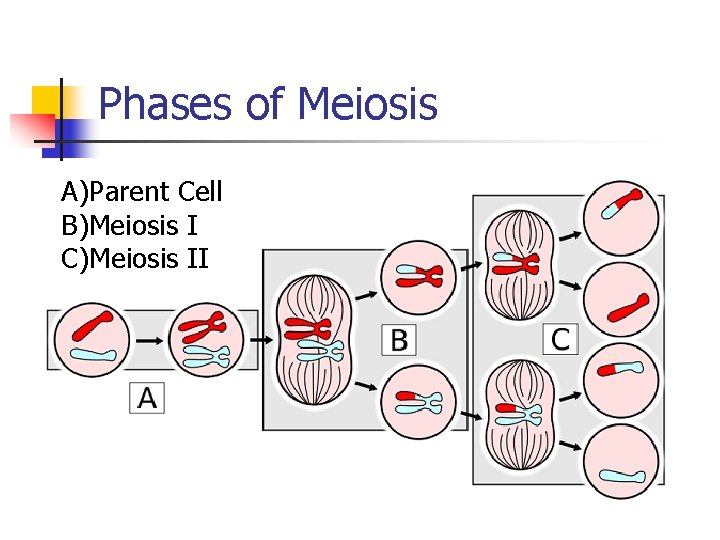 Phases of Meiosis

A)Parent Cell
B)Meiosis I
C)Meiosis II

A

B

C